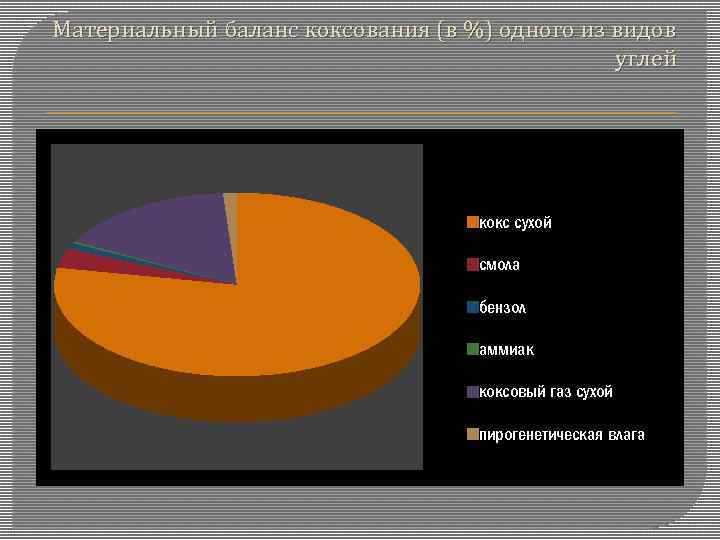 Материальный баланс коксования (в %) одного из видов углей

кокс сухой
смола
бензол
аммиак
коксовый газ сухой
пирогенетическая влага